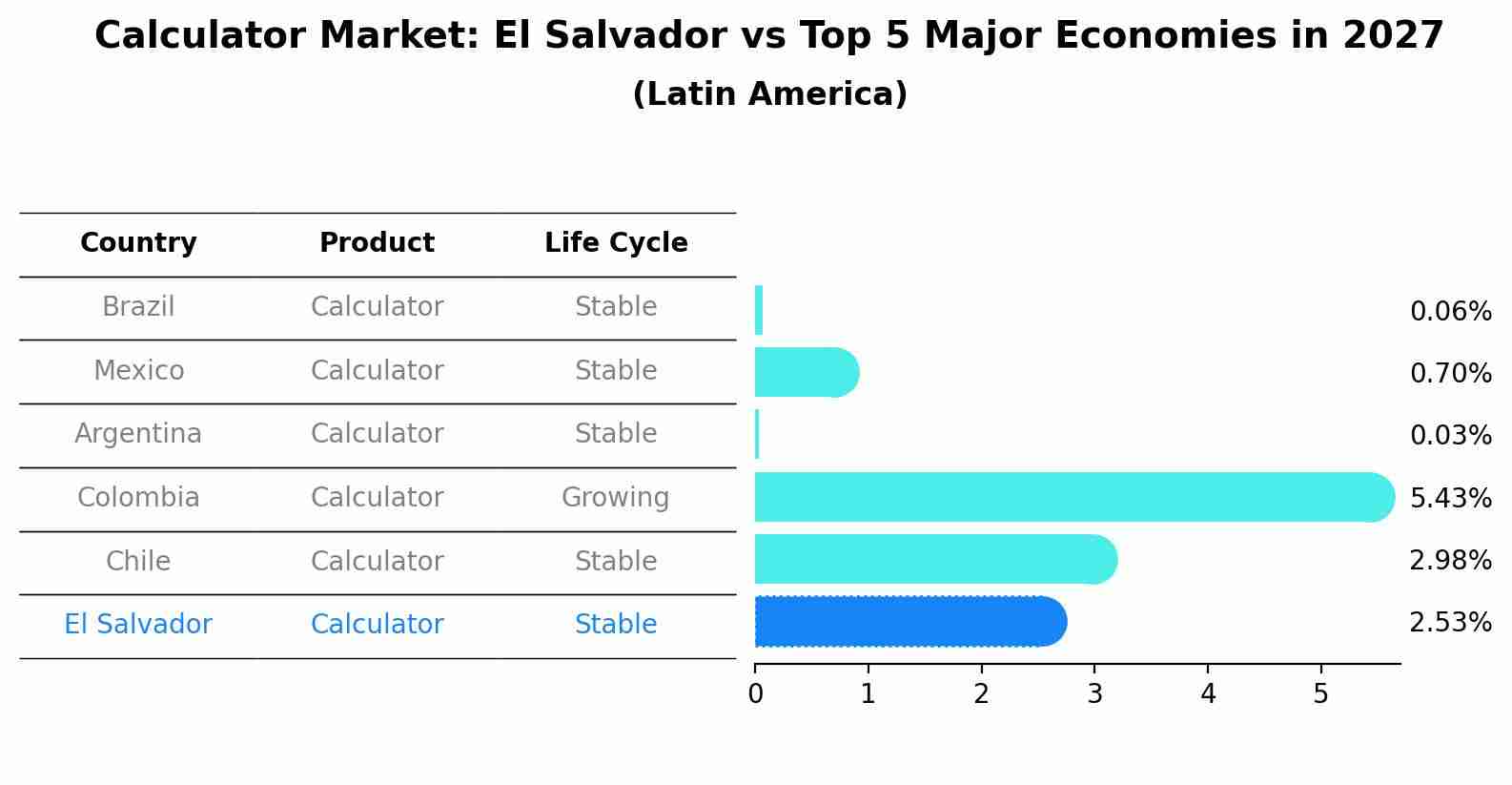 Calculator Market: El Salvador vs Top 5 Major Economies in 2027
(Latin America)

| Country | Product | Life Cycle | |
|---|---|---|---|
| Brazil | Calculator | Stable | 0.06% |
| Mexico | Calculator | Stable | 0.70% |
| Argentina | Calculator | Stable | 0.03% |
| Colombia | Calculator | Growing | 5.43% |
| Chile | Calculator | Stable | 2.98% |
| El Salvador | Calculator | Stable | 2.53% |

0 1 2 3 4 5